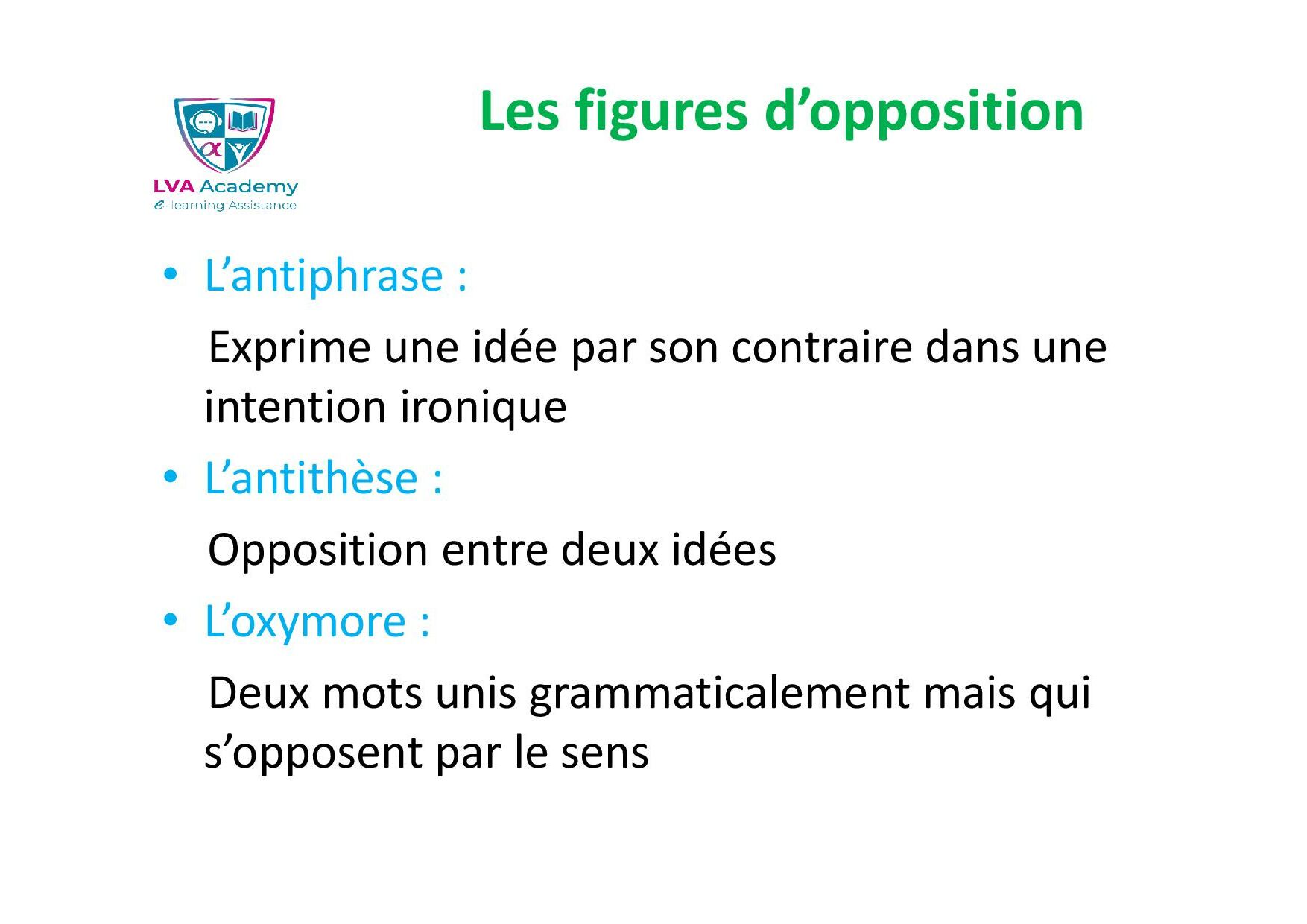 LVA Academy
e-learning Assistance

Les figures d’opposition

• L’antiphrase :

Exprime une idée par son contraire dans une intention ironique

• L’antithèse :

Opposition entre deux idées

• L’oxymore :

Deux mots unis grammaticalement mais qui s’opposent par le sens